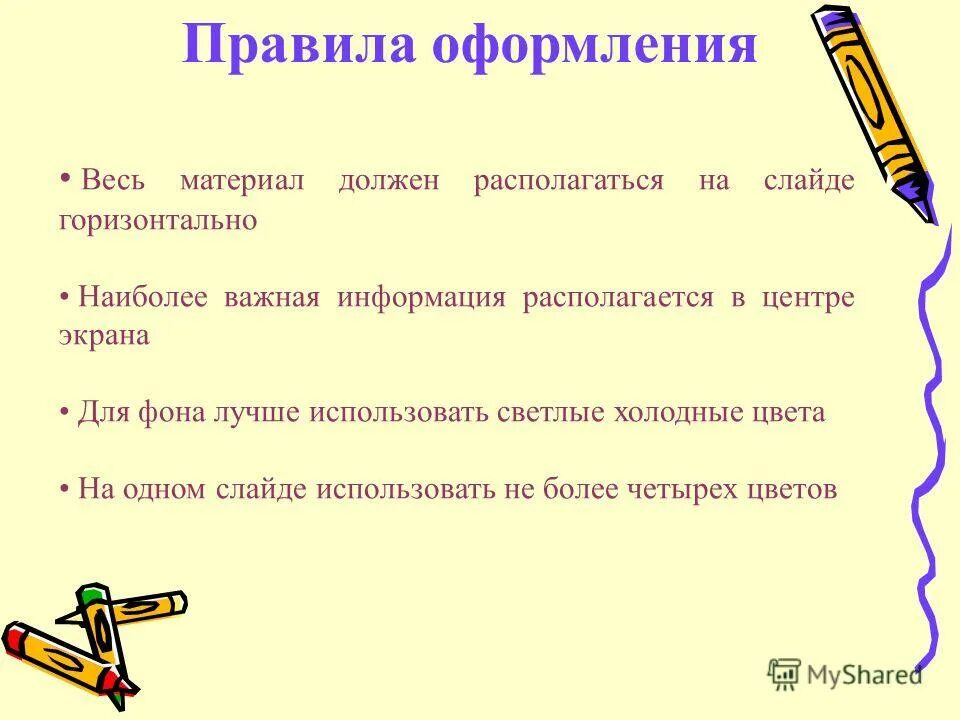 Правила оформления

• Весь материал должен располагаться на слайде горизонтально

• Наиболее важная информация располагается в центре экрана

• Для фона лучше использовать светлые холодные цвета

• На одном слайде использовать не более четырех цветов

MyShared